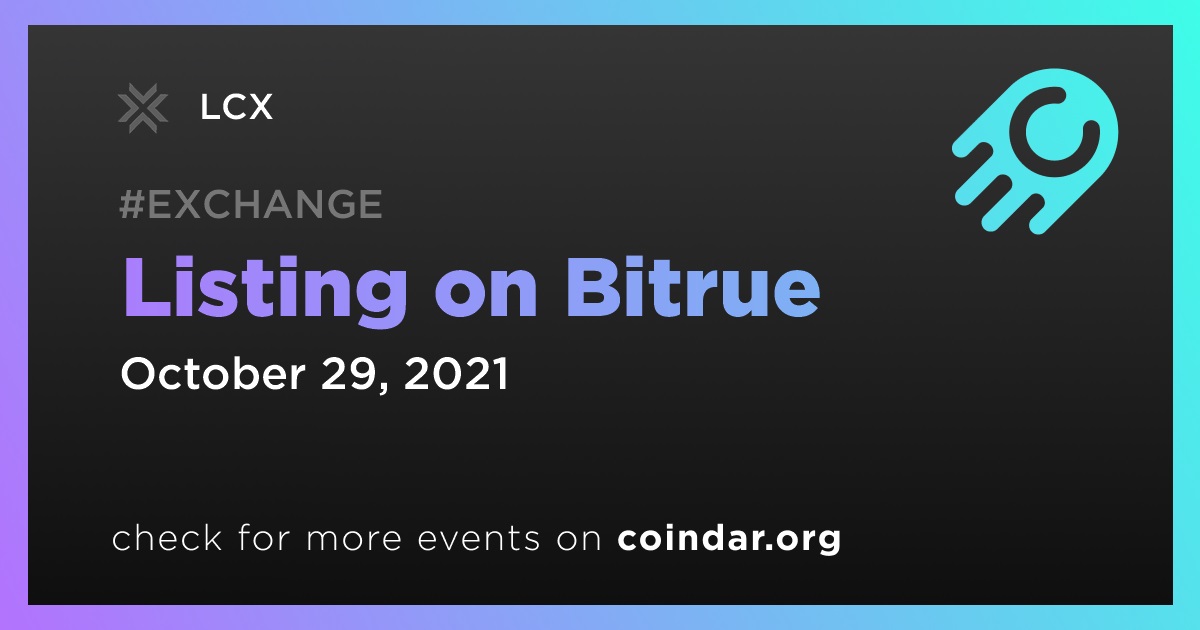 LCX

#EXCHANGE

Listing on Bitrue

October 29, 2021

check for more events on coindar.org